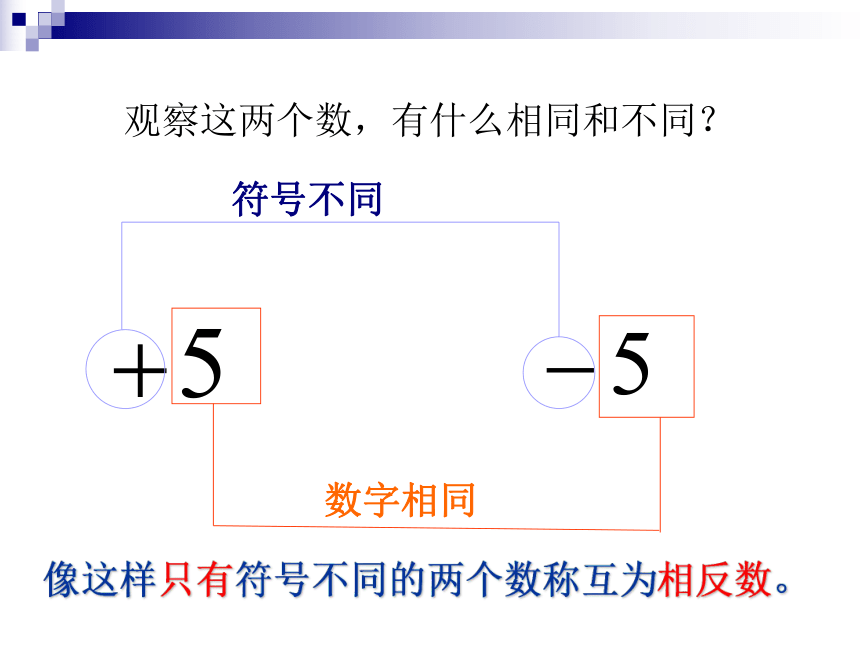 观察这两个数，有什么相同和不同？

符号不同

$+5$ $-5$

数字相同

像这样只有符号不同的两个数称互为相反数。